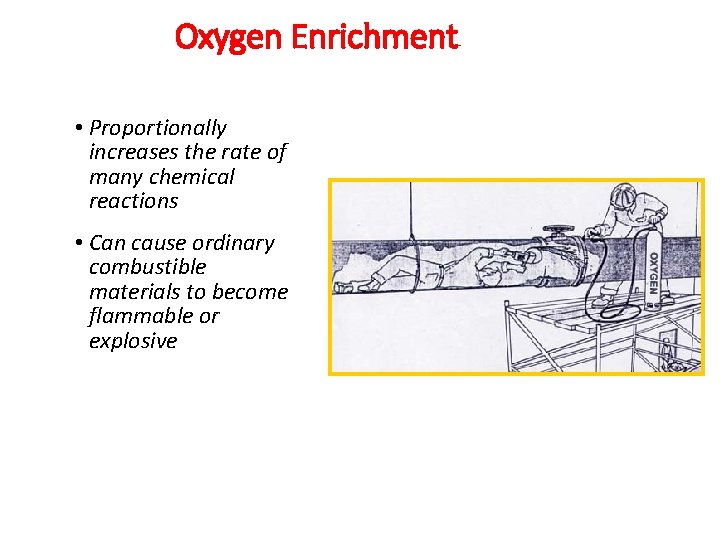 Oxygen Enrichment

• Proportionally increases the rate of many chemical reactions

• Can cause ordinary combustible materials to become flammable or explosive

OXYGEN